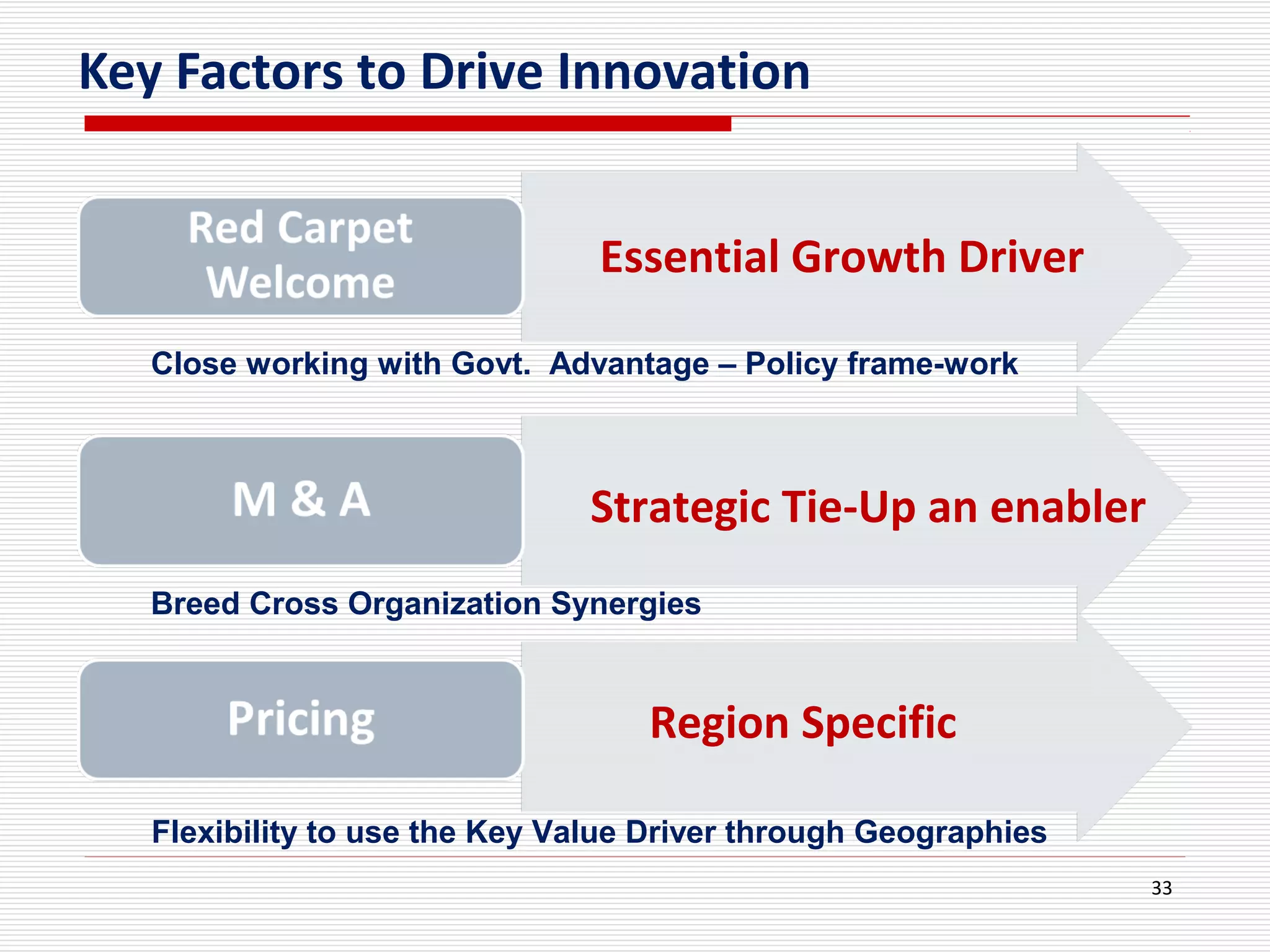 Key Factors to Drive Innovation

Red Carpet Welcome

Essential Growth Driver

Close working with Govt. Advantage – Policy frame-work

M & A

Strategic Tie-Up an enabler

Breed Cross Organization Synergies

Pricing

Region Specific

Flexibility to use the Key Value Driver through Geographies

33